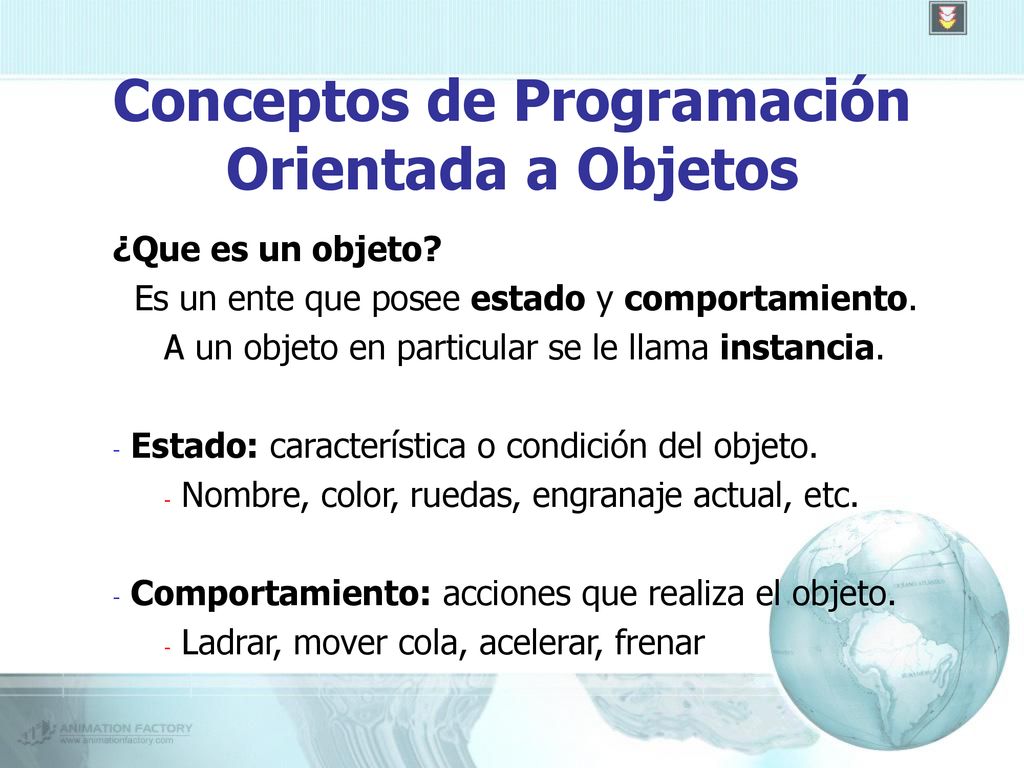 Conceptos de Programación Orientada a Objetos

¿Que es un objeto?

Es un ente que posee estado y comportamiento.

A un objeto en particular se le llama instancia.

- Estado: característica o condición del objeto.
  - Nombre, color, ruedas, engranaje actual, etc.

- Comportamiento: acciones que realiza el objeto.
  - Ladrar, mover cola, acelerar, frenar

ANIMATION FACTORY
www.animationfactory.com